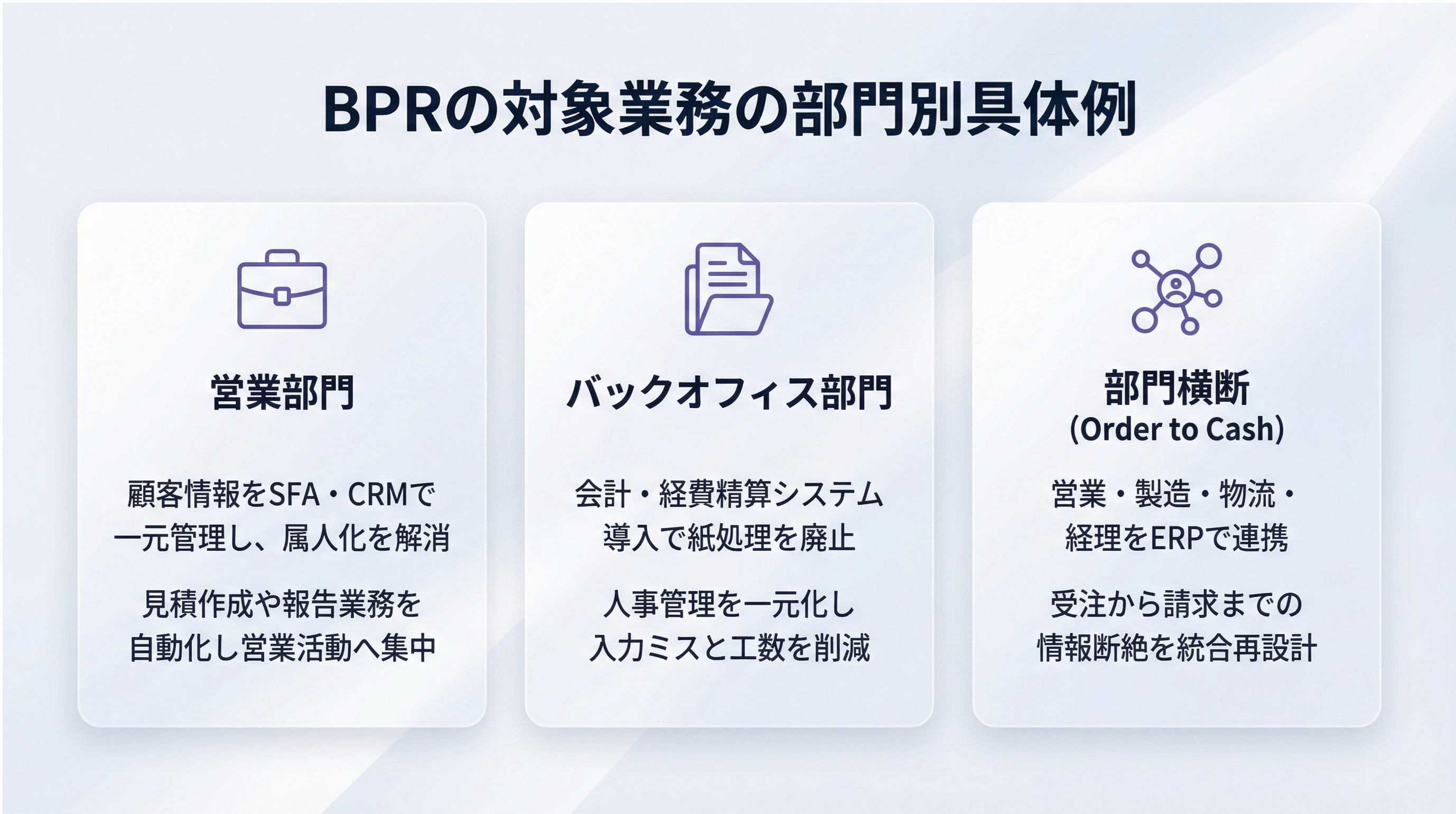 BPRの対象業務の部門別具体例

営業部門

顧客情報をSFA・CRMで一元管理し、属人化を解消

見積作成や報告業務を自動化し営業活動へ集中

バックオフィス部門

会計・経費精算システム導入で紙処理を廃止

人事管理を一元化し入力ミスと工数を削減

部門横断
(Order to Cash)

営業・製造・物流・経理をERPで連携

受注から請求までの情報断絶を統合再設計